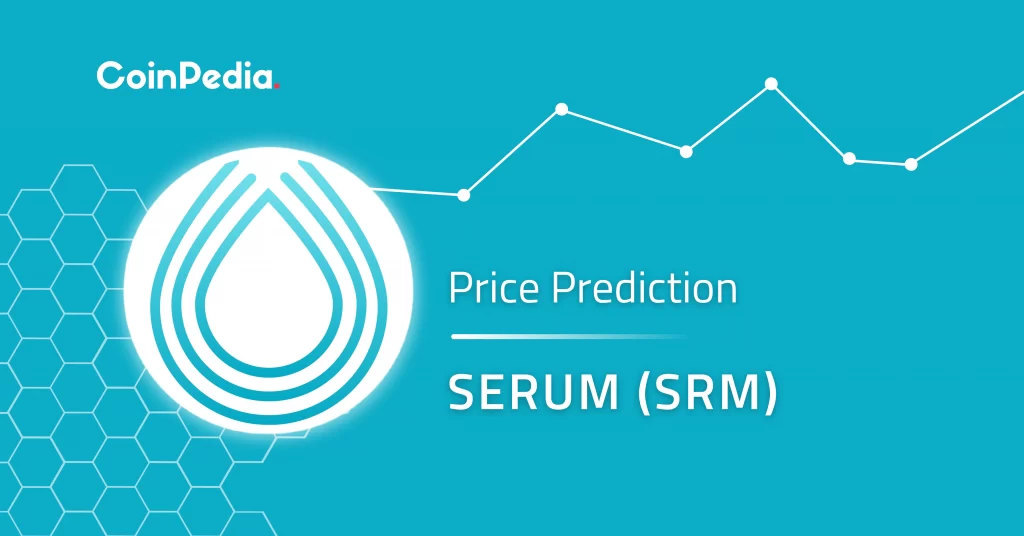 CoinPedia.

Price Prediction

SERUM (SRM)